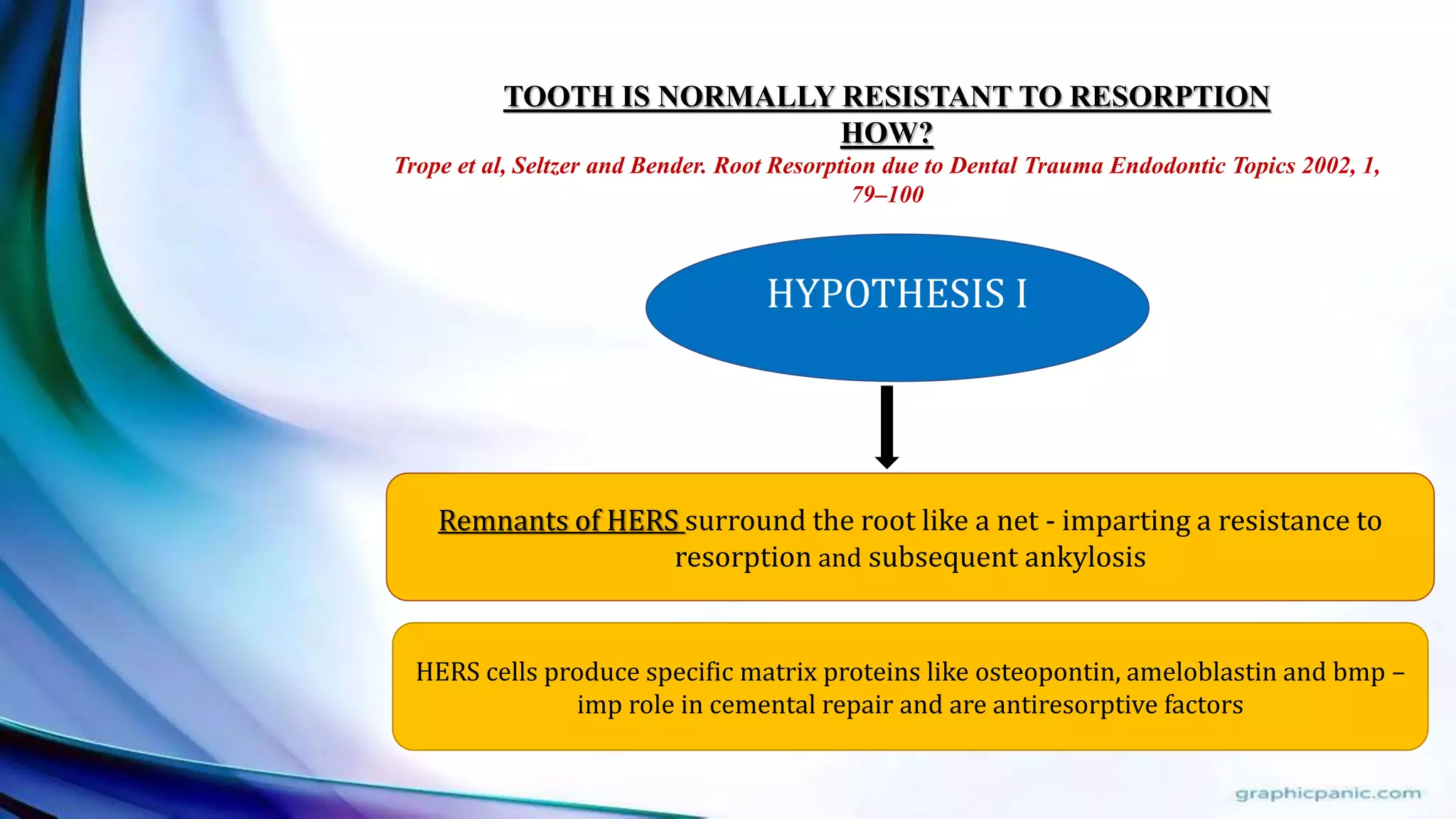 TOOTH IS NORMALLY RESISTANT TO RESORPTION
HOW?

Trope et al, Seltzer and Bender. Root Resorption due to Dental Trauma Endodontic Topics 2002, 1, 79–100

HYPOTHESIS I

Remnants of HERS surround the root like a net - imparting a resistance to resorption and subsequent ankylosis

HERS cells produce specific matrix proteins like osteopontin, ameloblastin and bmp – imp role in cemental repair and are antiresorptive factors

graphicpanic.com